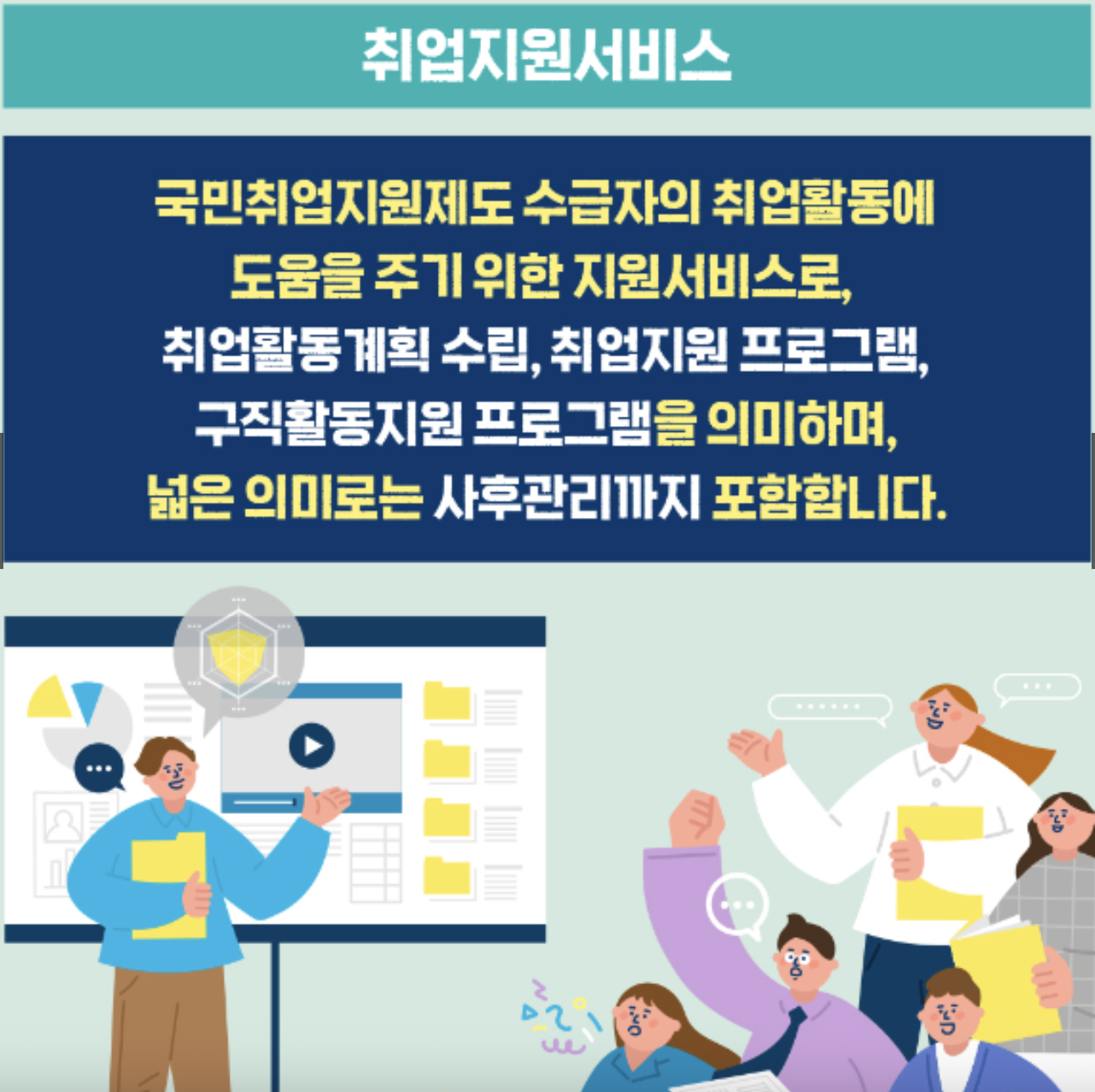 취업지원서비스

국민취업지원제도 수급자의 취업활동에 도움을 주기 위한 지원서비스로, 취업활동계획 수립, 취업지원 프로그램, 구직활동지원 프로그램을 의미하며, 넓은 의미로는 사후관리까지 포함합니다.